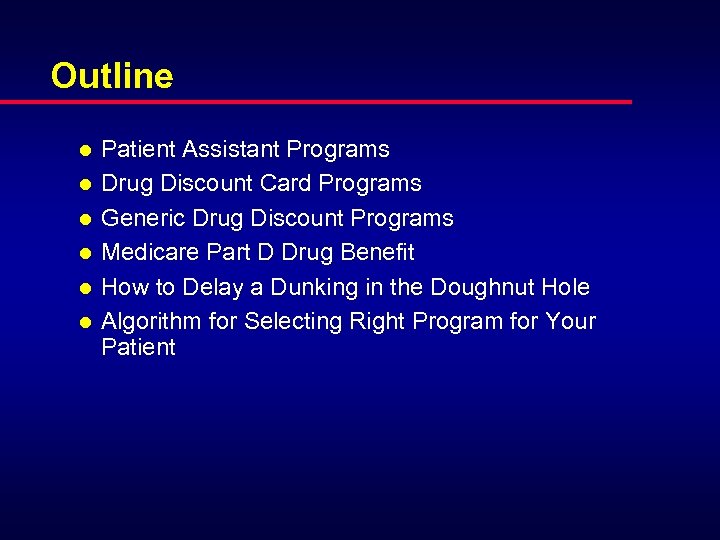 Outline

- Patient Assistant Programs
- Drug Discount Card Programs
- Generic Drug Discount Programs
- Medicare Part D Drug Benefit
- How to Delay a Dunking in the Doughnut Hole
- Algorithm for Selecting Right Program for Your Patient